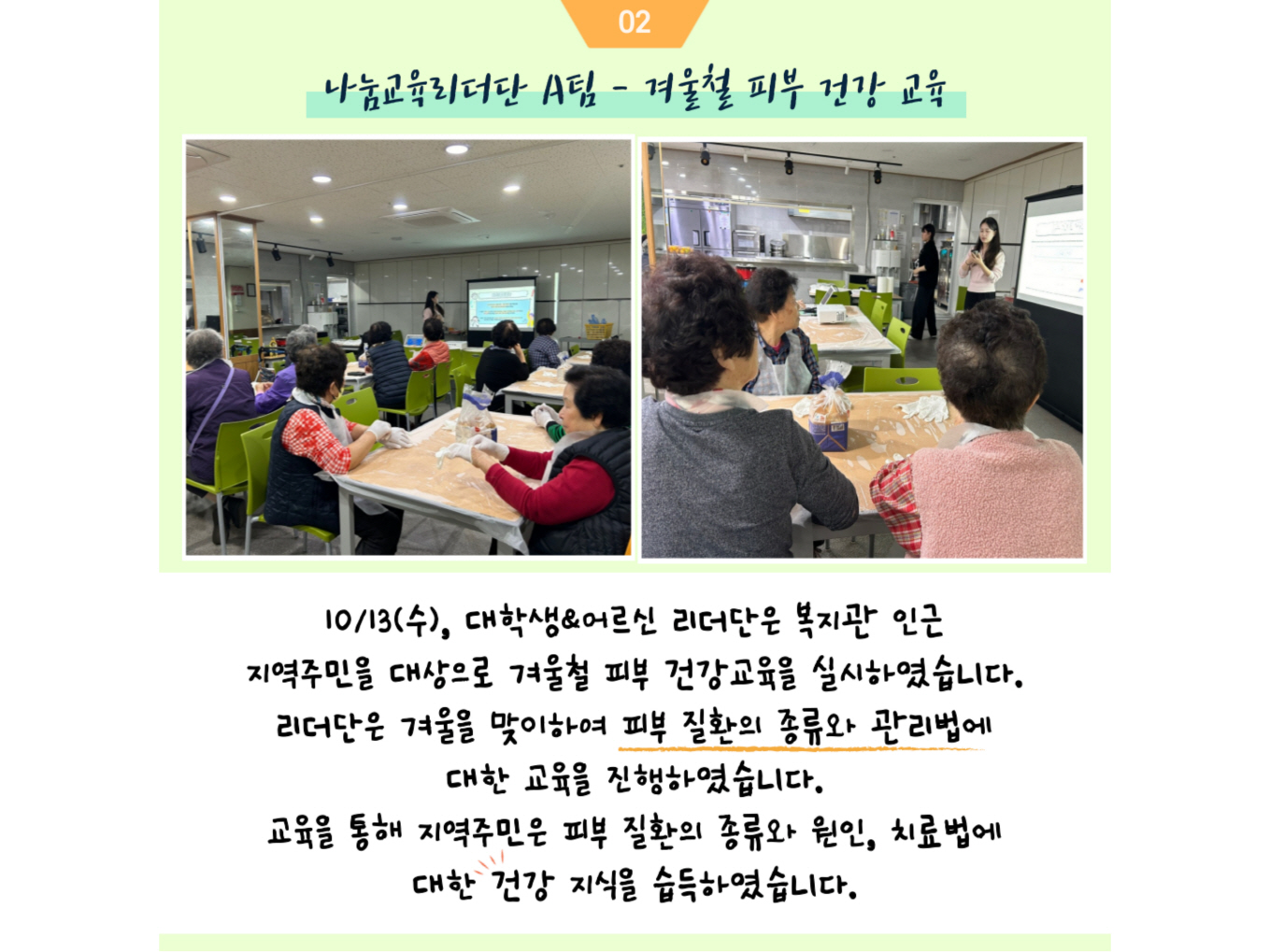 02

나눔교육리더단 A팀 - 겨울철 피부 건강 교육

10/13(수), 대학생&어르신 리더단은 복지관 인근 지역주민을 대상으로 겨울철 피부 건강교육을 실시하였습니다. 리더단은 겨울을 맞이하여 피부 질환의 종류와 관리법에 대한 교육을 진행하였습니다.
교육을 통해 지역주민은 피부 질환의 종류와 원인, 치료법에 대한 건강 지식을 습득하였습니다.